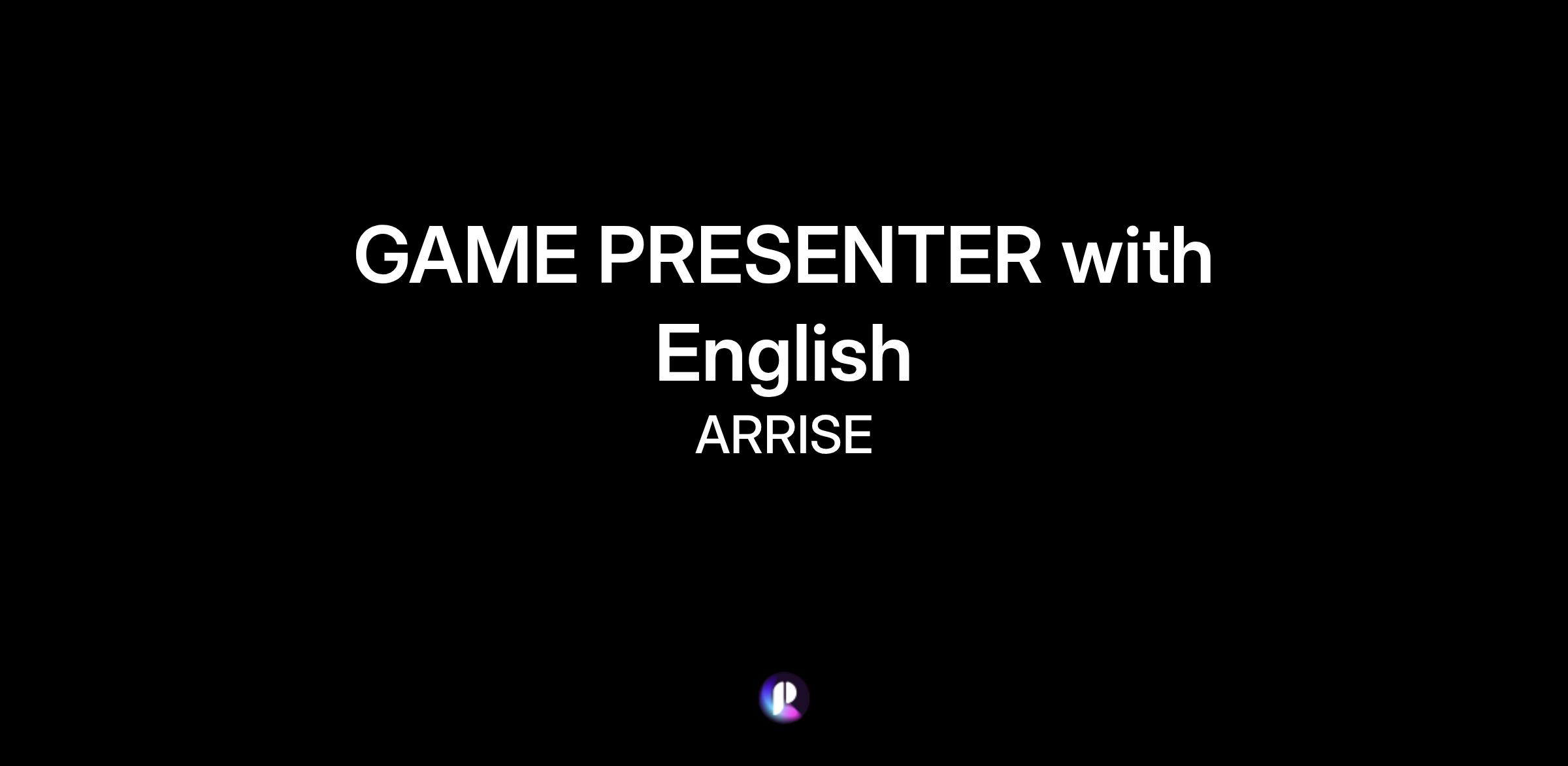 GAME PRESENTER with English

ARRISE